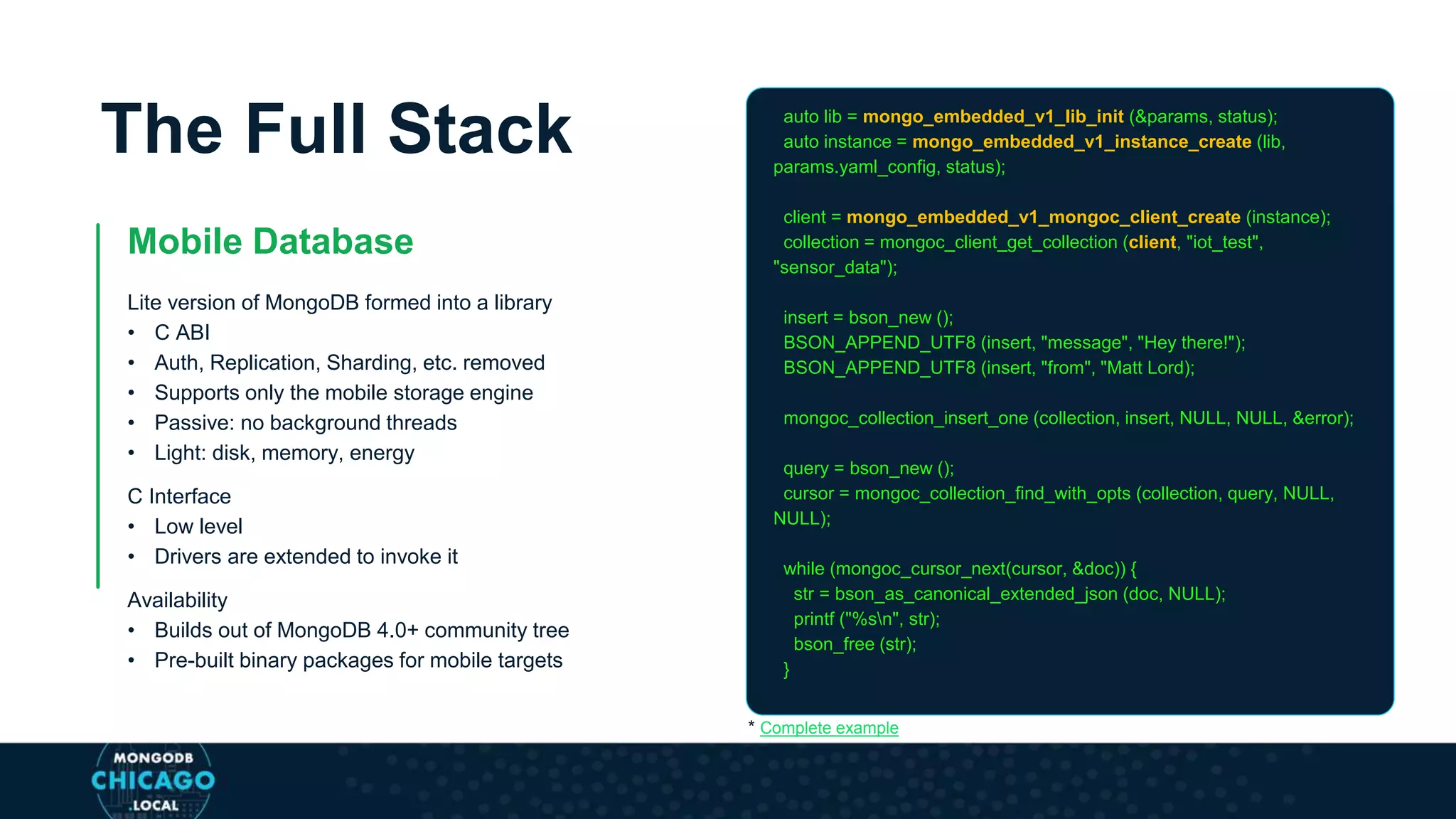 The Full Stack

Mobile Database

Lite version of MongoDB formed into a library
• C ABI
• Auth, Replication, Sharding, etc. removed
• Supports only the mobile storage engine
• Passive: no background threads
• Light: disk, memory, energy

C Interface
• Low level
• Drivers are extended to invoke it

Availability
• Builds out of MongoDB 4.0+ community tree
• Pre-built binary packages for mobile targets

auto lib = mongo_embedded_v1_lib_init (&params, status);
auto instance = mongo_embedded_v1_instance_create (lib, params.yaml_config, status);

client = mongo_embedded_v1_mongoc_client_create (instance);
collection = mongoc_client_get_collection (client, "iot_test", "sensor_data");

insert = bson_new ();
BSON_APPEND_UTF8 (insert, "message", "Hey there!");
BSON_APPEND_UTF8 (insert, "from", "Matt Lord);

mongoc_collection_insert_one (collection, insert, NULL, NULL, &error);

query = bson_new ();
cursor = mongoc_collection_find_with_opts (collection, query, NULL, NULL);

while (mongoc_cursor_next(cursor, &doc)) {
str = bson_as_canonical_extended_json (doc, NULL);
printf ("%s\n", str);
bson_free (str);
}

* Complete example

MONGODB
CHICAGO
.LOCAL